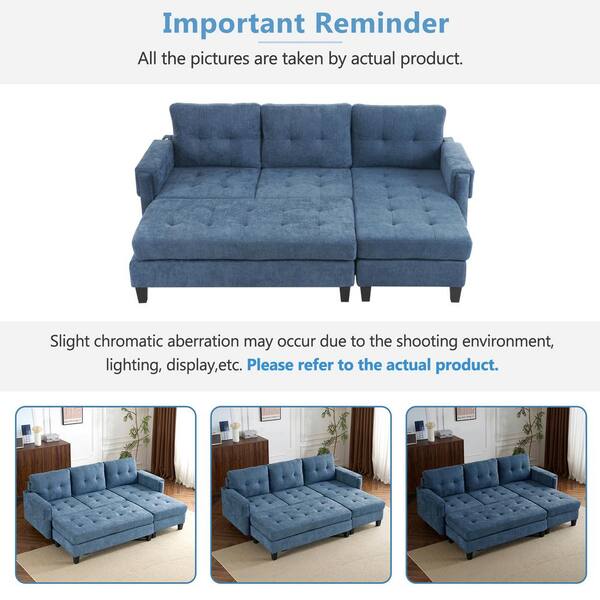 Important Reminder

All the pictures are taken by actual product.

Slight chromatic aberration may occur due to the shooting environment, lighting, display,etc. Please refer to the actual product.